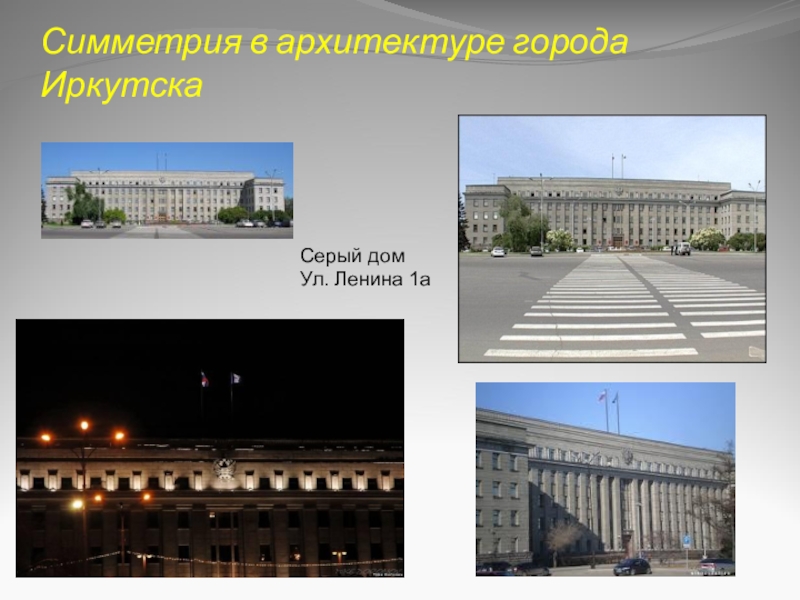 Симметрия в архитектуре города Иркутска

Серый дом
Ул. Ленина 1а